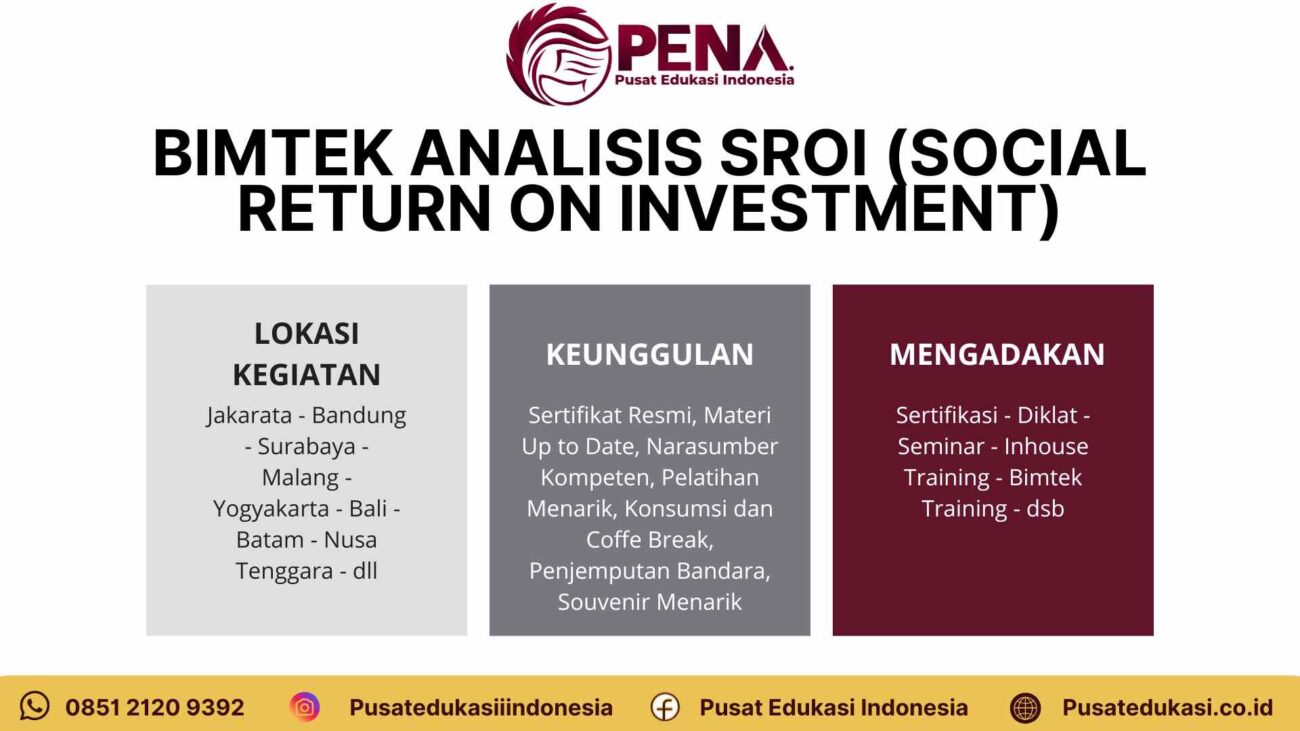 PENA.
Pusat Edukasi Indonesia

BIMTEK ANALISIS SROI (SOCIAL RETURN ON INVESTMENT)

LOKASI KEGIATAN

Jakarata - Bandung - Surabaya - Malang - Yogyakarta - Bali - Batam - Nusa Tenggara - dll

KEUNGGULAN

Sertifikat Resmi, Materi Up to Date, Narasumber Kompeten, Pelatihan Menarik, Konsumsi dan Coffe Break, Penjemputan Bandara, Souvenir Menarik

MENGADAKAN

Sertifikasi - Diklat - Seminar - Inhouse Training - Bimtek Training - dsb

0851 2120 9392   Pusatedukasiiindonesia   Pusat Edukasi Indonesia   Pusatedukasi.co.id